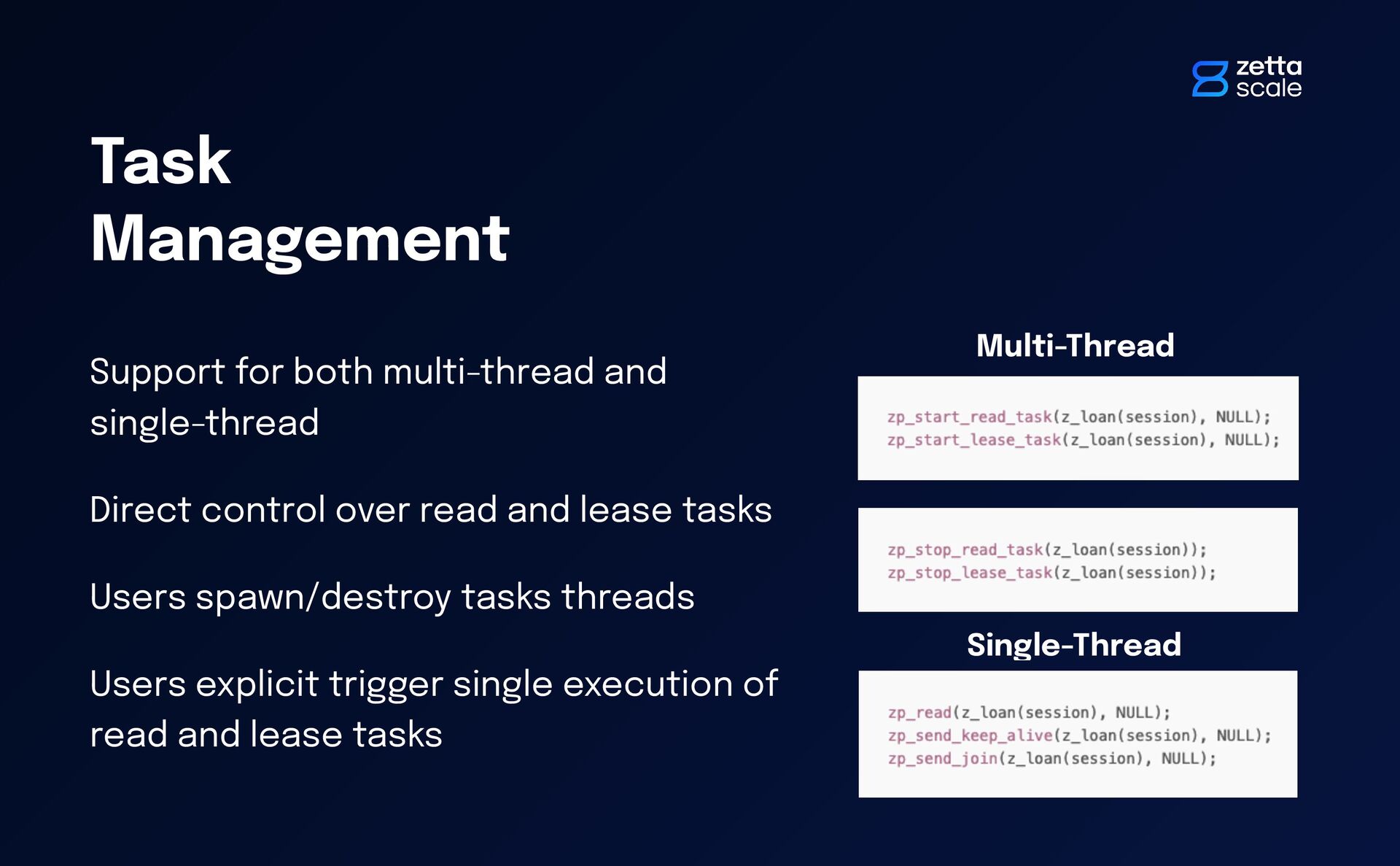 zetta scale

Task Management

Support for both multi-thread and single-thread

Direct control over read and lease tasks

Users spawn/destroy tasks threads

Users explicit trigger single execution of read and lease tasks

Multi-Thread

zp_start_read_task(z_loan(session), NULL);
zp_start_lease_task(z_loan(session), NULL);

zp_stop_read_task(z_loan(session));
zp_stop_lease_task(z_loan(session));

Single-Thread

zp_read(z_loan(session), NULL);
zp_send_keep_alive(z_loan(session), NULL);
zp_send_join(z_loan(session), NULL);